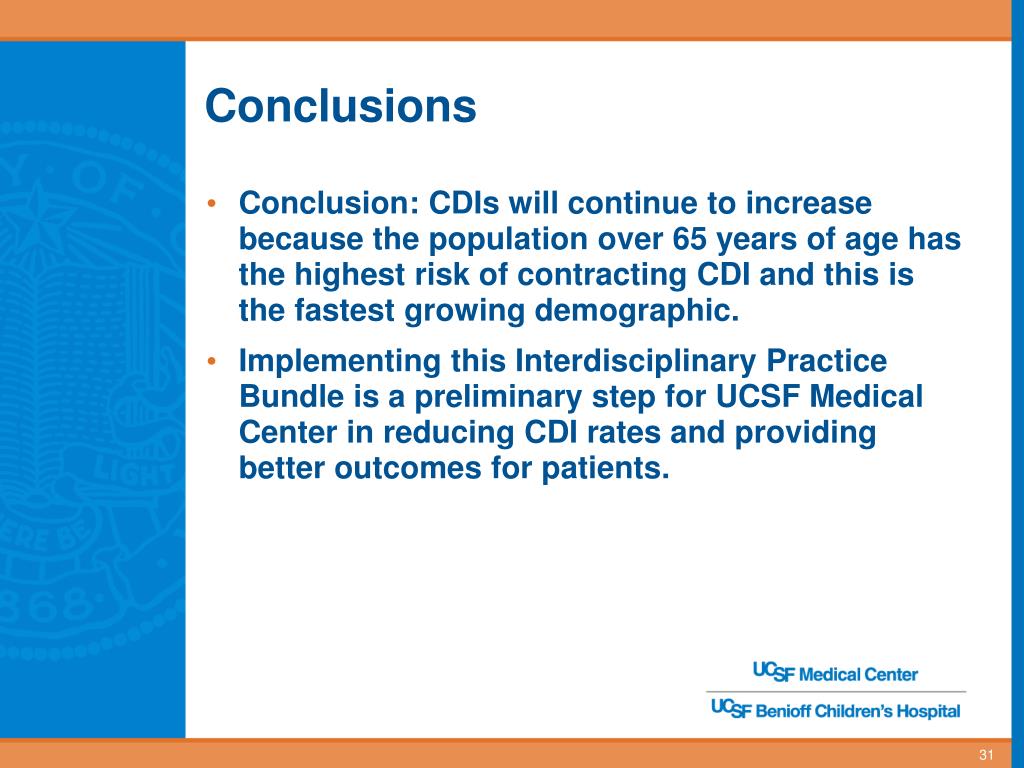 Conclusions

• Conclusion: CDIs will continue to increase because the population over 65 years of age has the highest risk of contracting CDI and this is the fastest growing demographic.

• Implementing this Interdisciplinary Practice Bundle is a preliminary step for UCSF Medical Center in reducing CDI rates and providing better outcomes for patients.

UCSF Medical Center

UCSF Benioff Children's Hospital

31